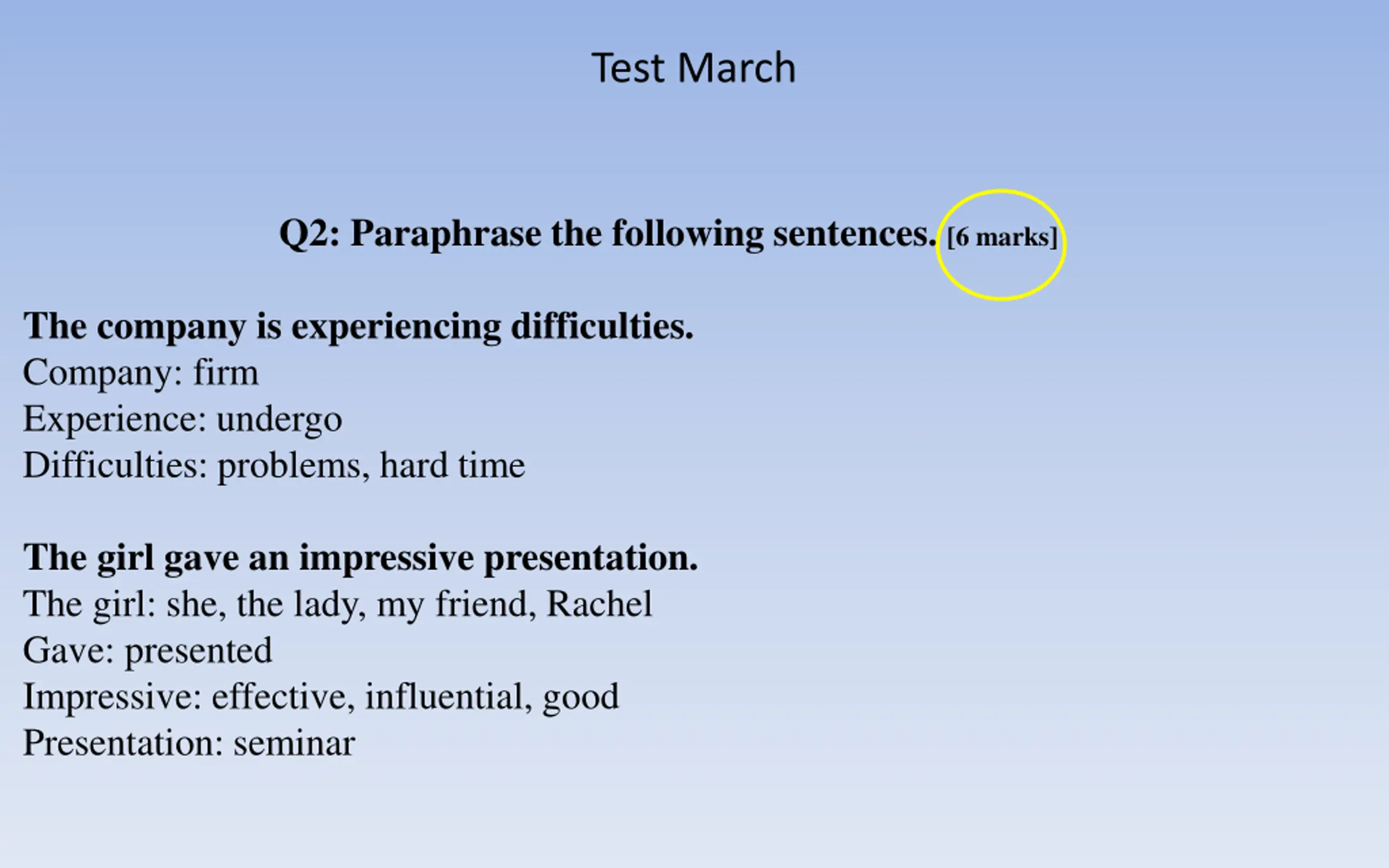 Test March

Q2: Paraphrase the following sentences. [6 marks]

The company is experiencing difficulties.
Company: firm
Experience: undergo
Difficulties: problems, hard time

The girl gave an impressive presentation.
The girl: she, the lady, my friend, Rachel
Gave: presented
Impressive: effective, influential, good
Presentation: seminar